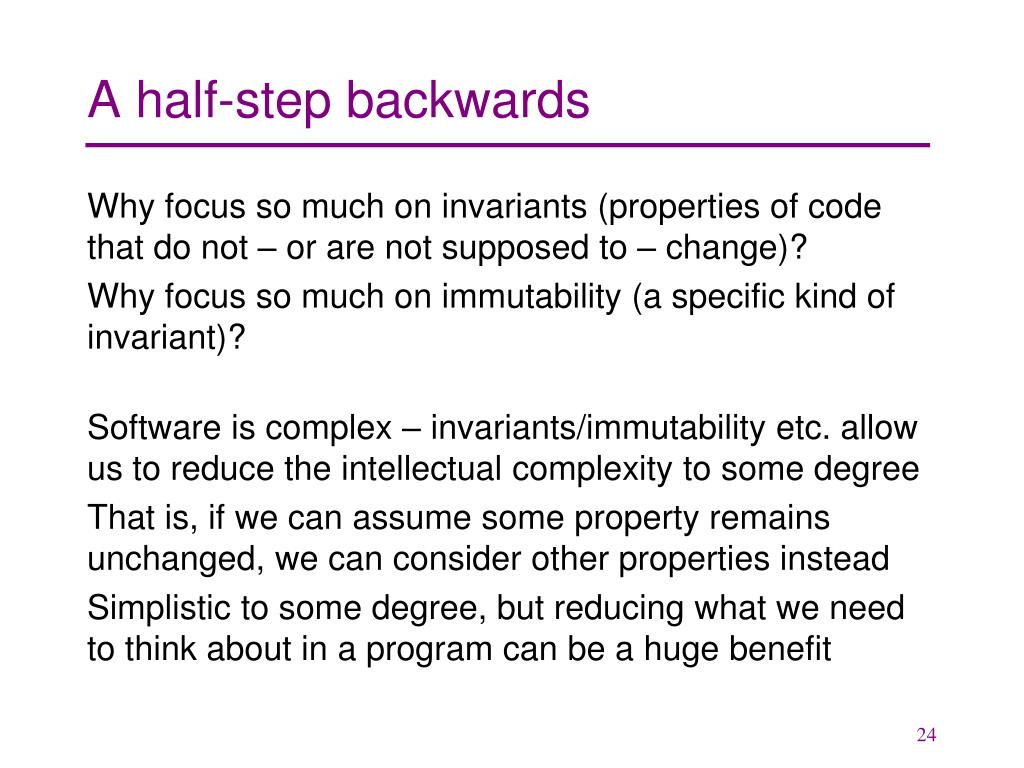 A half-step backwards

Why focus so much on invariants (properties of code that do not – or are not supposed to – change)?

Why focus so much on immutability (a specific kind of invariant)?

Software is complex – invariants/immutability etc. allow us to reduce the intellectual complexity to some degree

That is, if we can assume some property remains unchanged, we can consider other properties instead

Simplistic to some degree, but reducing what we need to think about in a program can be a huge benefit

24